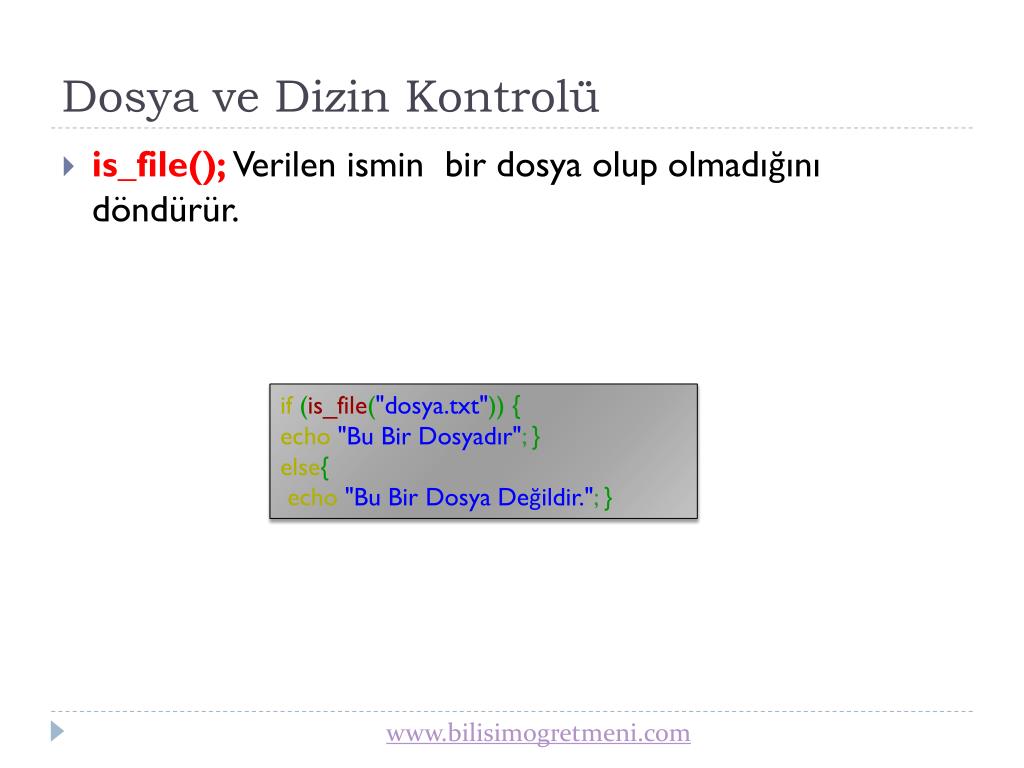 Dosya ve Dizin Kontrolü

is_file(); Verilen ismin bir dosya olup olmadığını döndürür.

if (is_file("dosya.txt")) {
echo "Bu Bir Dosyadır"; }
else{
echo "Bu Bir Dosya Değildir."; }

www.bilisimogretmeni.com